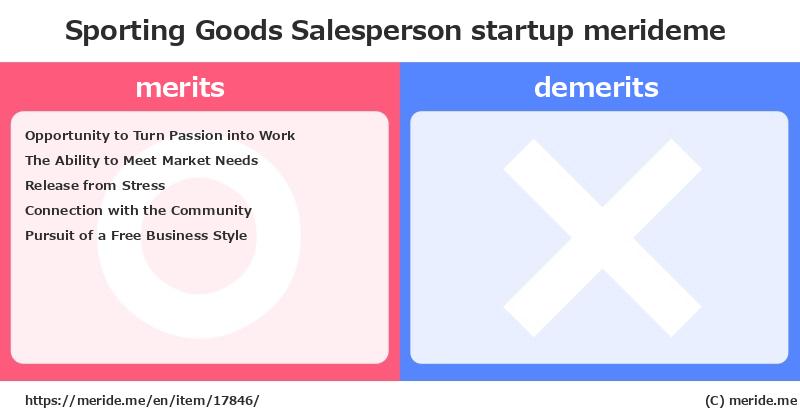 Sporting Goods Salesperson startup merideme

merits

Opportunity to Turn Passion into Work
The Ability to Meet Market Needs
Release from Stress
Connection with the Community
Pursuit of a Free Business Style

demerits

https://meride.me/en/item/17846/

(C) meride.me